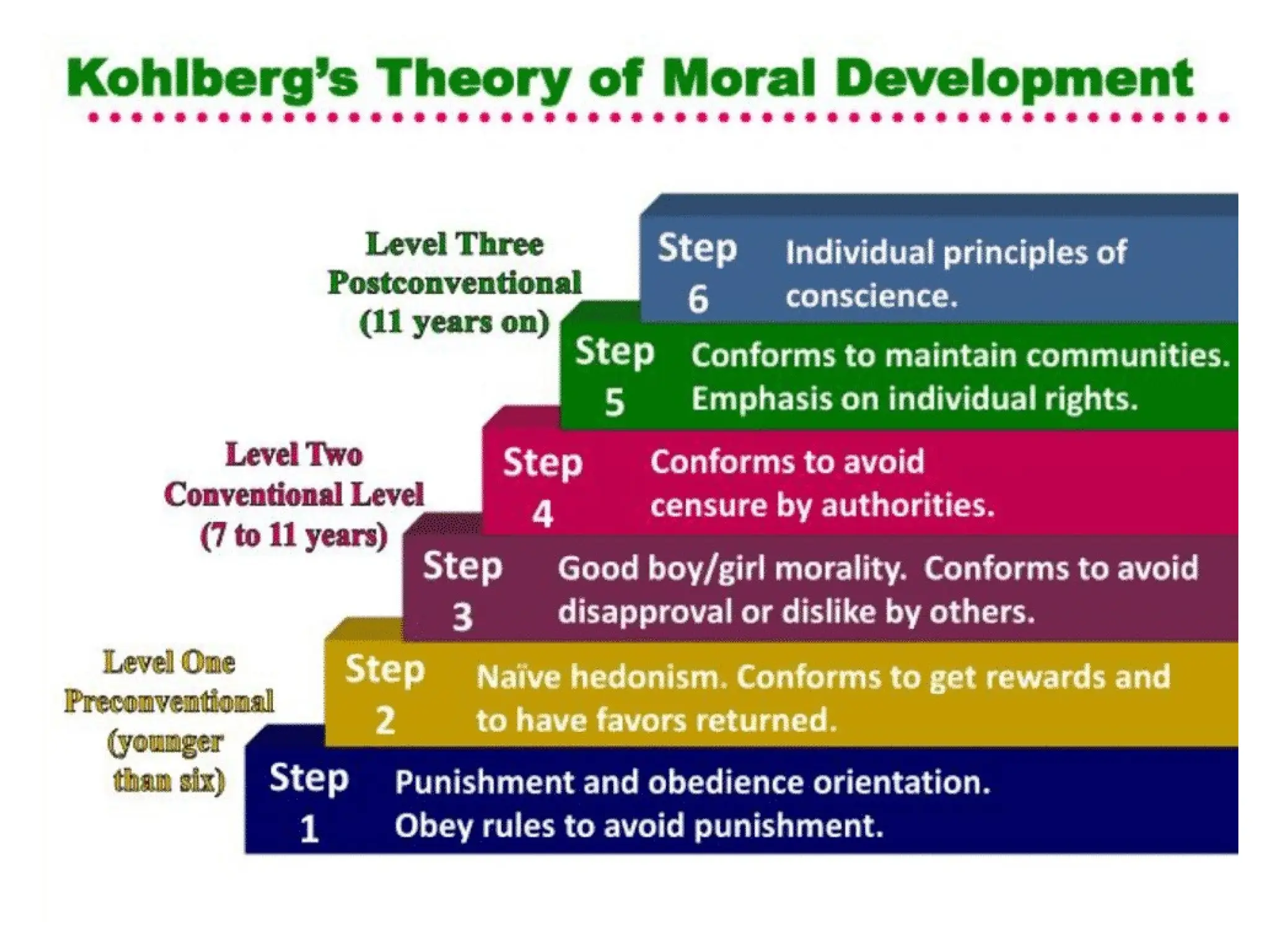 Kohlberg's Theory of Moral Development

Level Three
Postconventional
(11 years on)

Step 6 Individual principles of conscience.

Step 5 Conforms to maintain communities. Emphasis on individual rights.

Level Two
Conventional Level
(7 to 11 years)

Step 4 Conforms to avoid censure by authorities.

Step 3 Good boy/girl morality. Conforms to avoid disapproval or dislike by others.

Level One
Preconventional
(younger than six)

Step 2 Naïve hedonism. Conforms to get rewards and to have favors returned.

Step 1 Punishment and obedience orientation. Obey rules to avoid punishment.